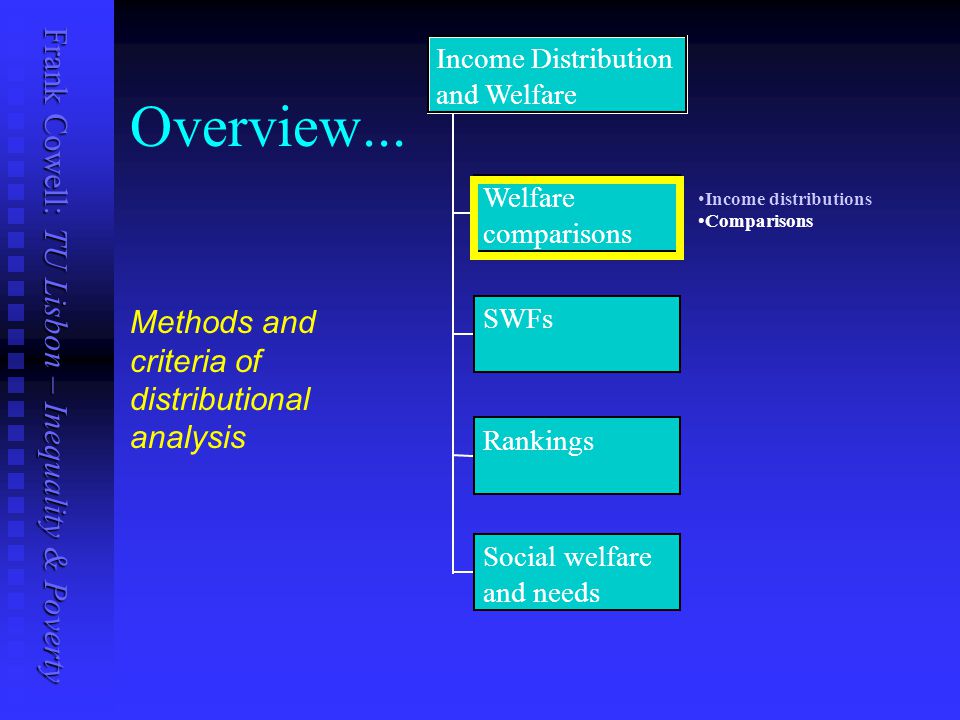 Frank Cowell: TU Lisbon – Inequality & Poverty

Overview...

Methods and criteria of distributional analysis

Income Distribution and Welfare

Welfare comparisons

•Income distributions
•Comparisons

SWFs

Rankings

Social welfare and needs